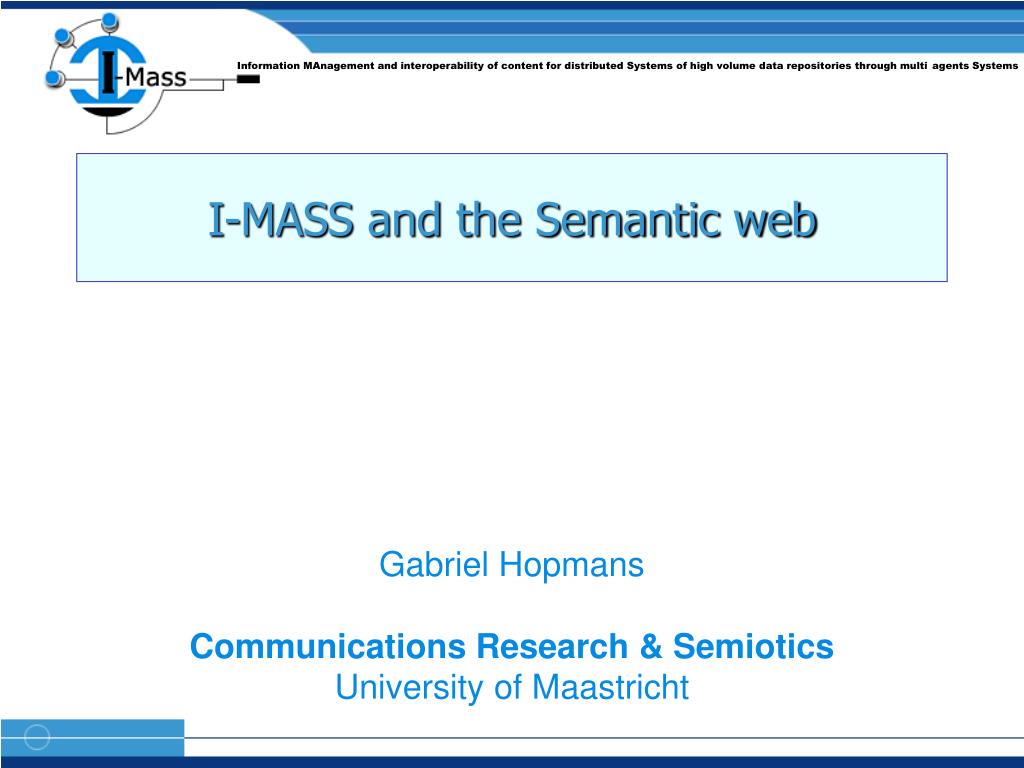 I-Mass

Information MAnagement and interoperability of content for distributed Systems of high volume data repositories through multi agents Systems

I-MASS and the Semantic web

Gabriel Hopmans

Communications Research & Semiotics
University of Maastricht